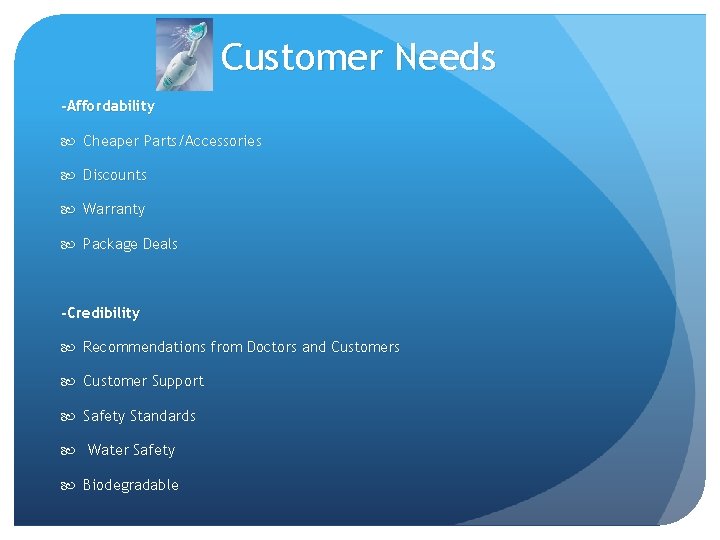 Customer Needs

-Affordability

Cheaper Parts/Accessories

Discounts

Warranty

Package Deals

-Credibility

Recommendations from Doctors and Customers

Customer Support

Safety Standards

Water Safety

Biodegradable